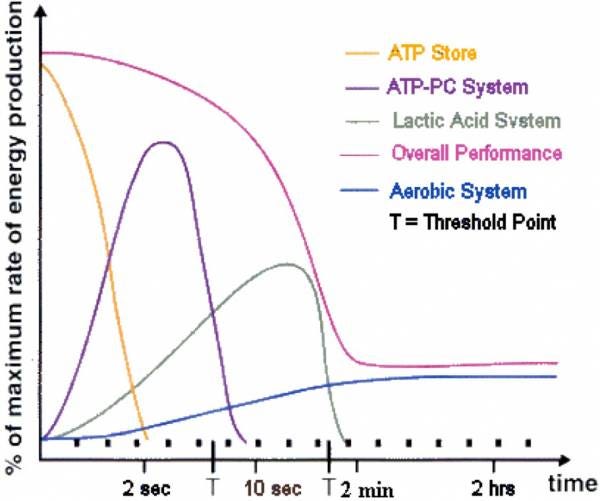 % of maximum rate of energy production

ATP Store
ATP-PC System
Lactic Acid System
Overall Performance
Aerobic System
T = Threshold Point

2 sec
T
10 sec
T
2 min
2 hrs
time